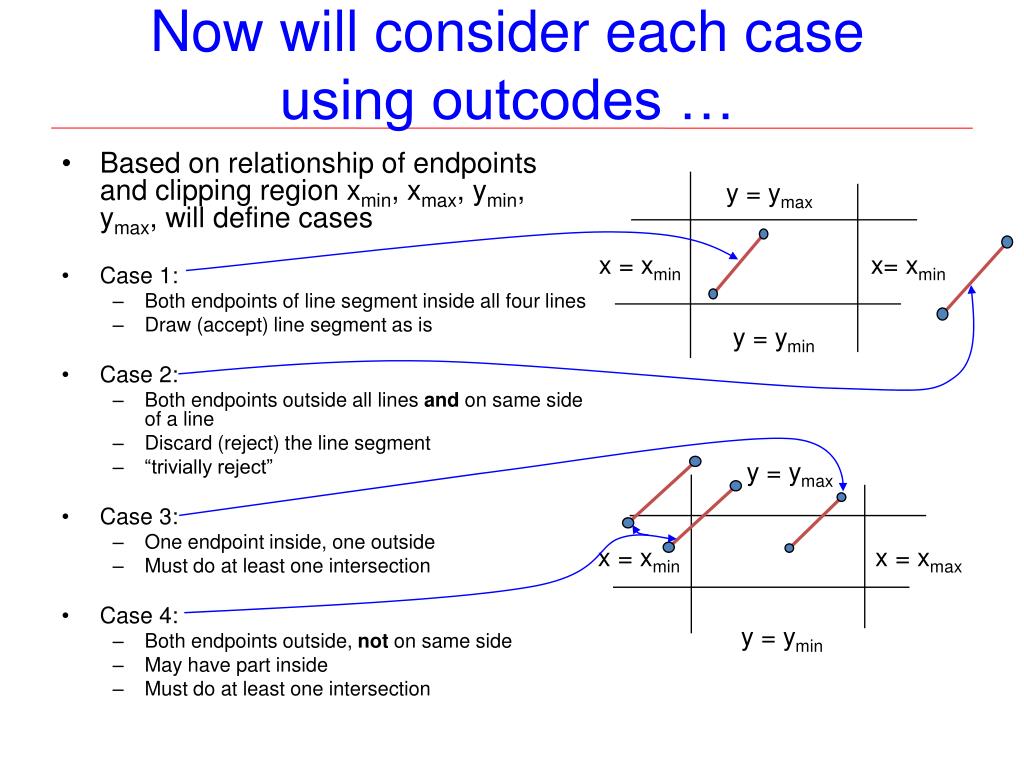 Now will consider each case using outcodes …

• Based on relationship of endpoints and clipping region $x_{min}$, $x_{max}$, $y_{min}$, $y_{max}$, will define cases

• Case 1:
– Both endpoints of line segment inside all four lines
– Draw (accept) line segment as is

• Case 2:
– Both endpoints outside all lines **and** on same side of a line
– Discard (reject) the line segment
– “trivially reject”

• Case 3:
– One endpoint inside, one outside
– Must do at least one intersection

• Case 4:
– Both endpoints outside, **not** on same side
– May have part inside
– Must do at least one intersection

$y = y_{max}$
$x = x_{min}$
$x= x_{min}$
$y = y_{min}$

$y = y_{max}$
$x = x_{min}$
$x = x_{max}$
$y = y_{min}$